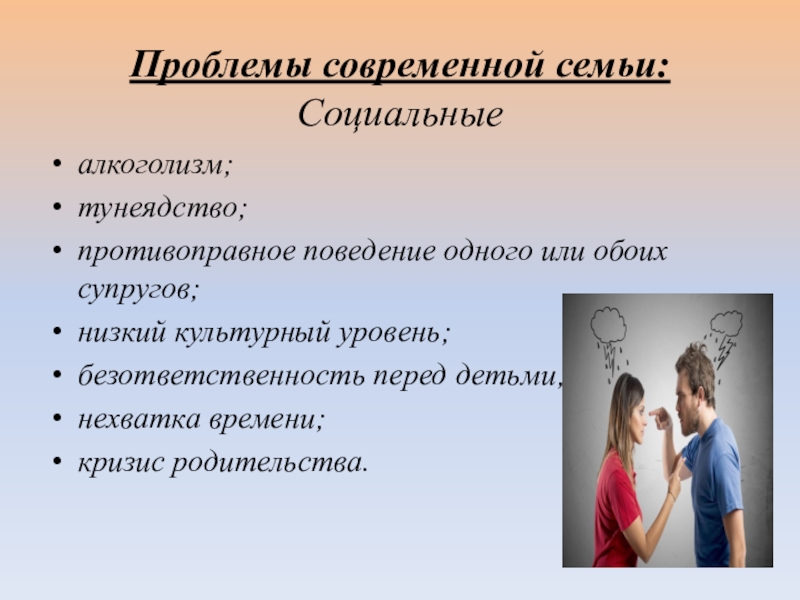 Проблемы современной семьи:
Социальные

• алкоголизм;
• тунеядство;
• противоправное поведение одного или обоих супругов;
• низкий культурный уровень;
• безответственность перед детьми,
• нехватка времени;
• кризис родительства.